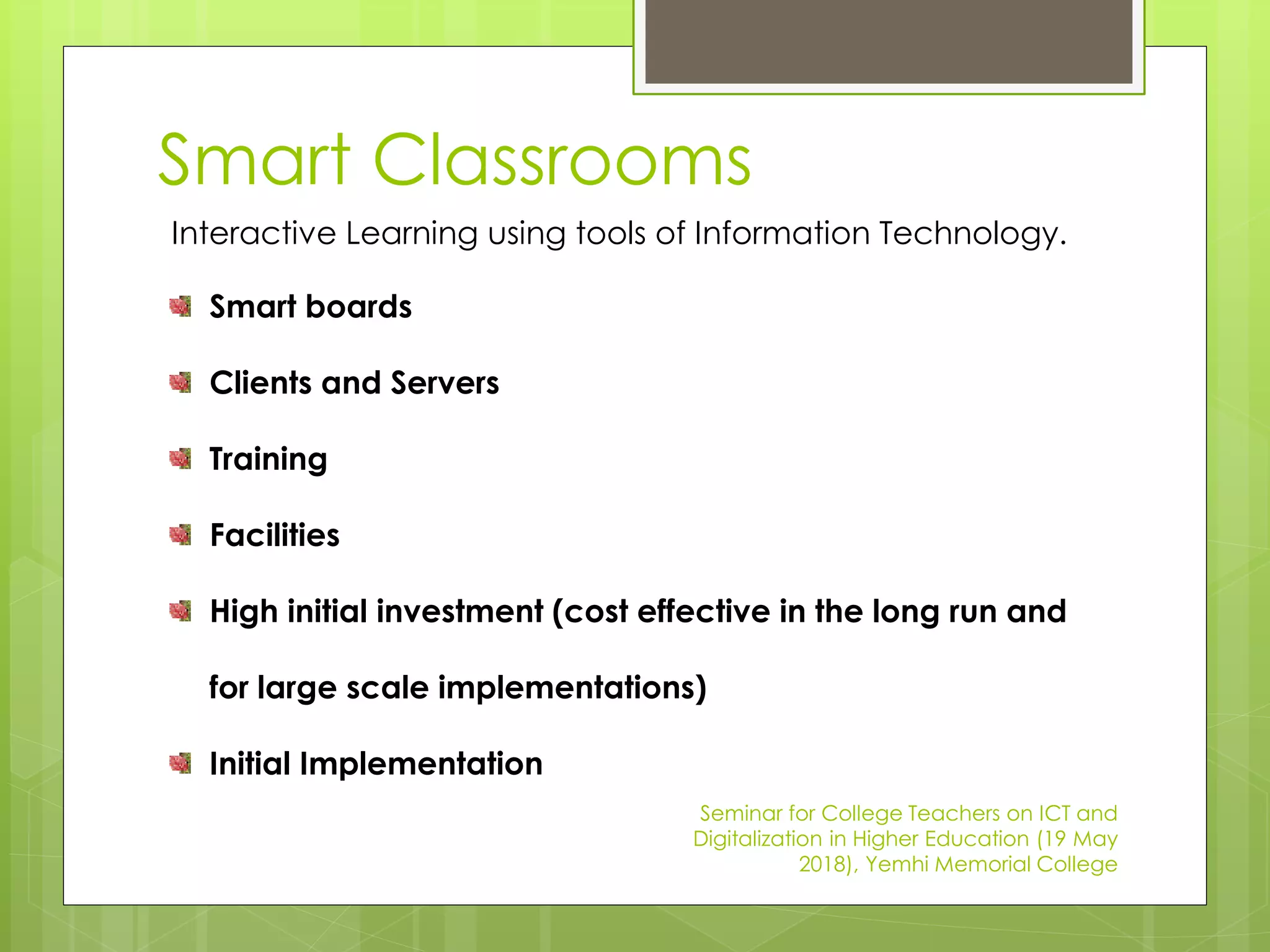 Smart Classrooms

Interactive Learning using tools of Information Technology.

Smart boards

Clients and Servers

Training

Facilities

High initial investment (cost effective in the long run and for large scale implementations)

Initial Implementation

Seminar for College Teachers on ICT and Digitalization in Higher Education (19 May 2018), Yemhi Memorial College